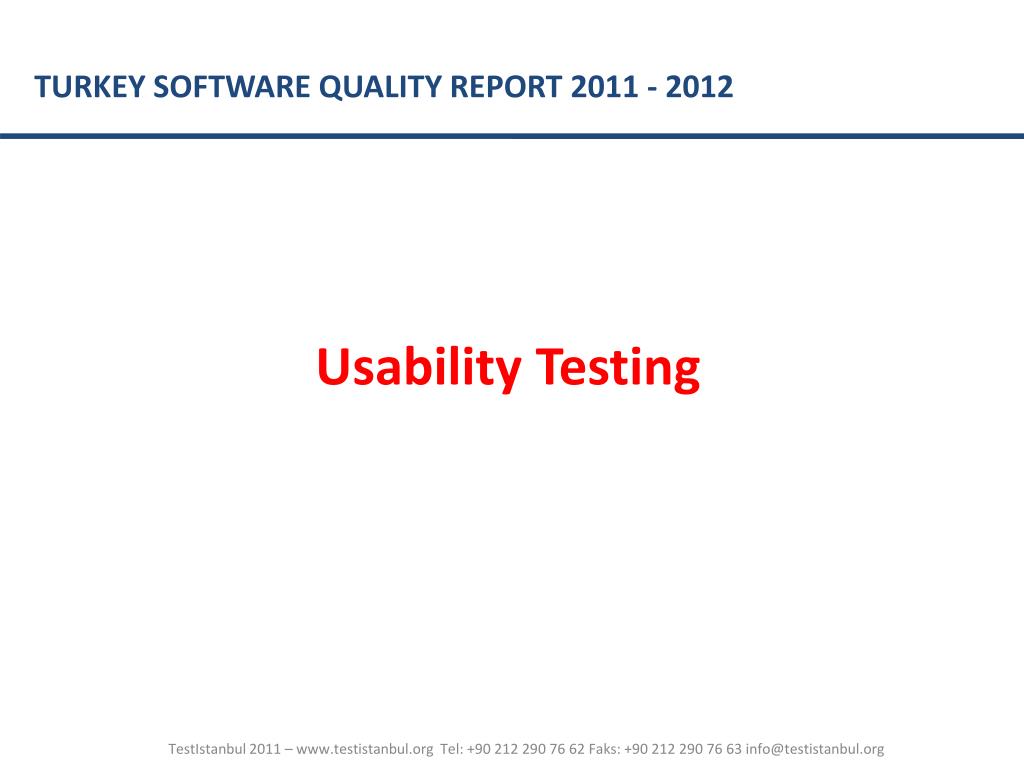 TURKEY SOFTWARE QUALITY REPORT 2011 - 2012

Usability Testing

TestIstanbul 2011 – www.testistanbul.org Tel: +90 212 290 76 62 Faks: +90 212 290 76 63 info@testistanbul.org